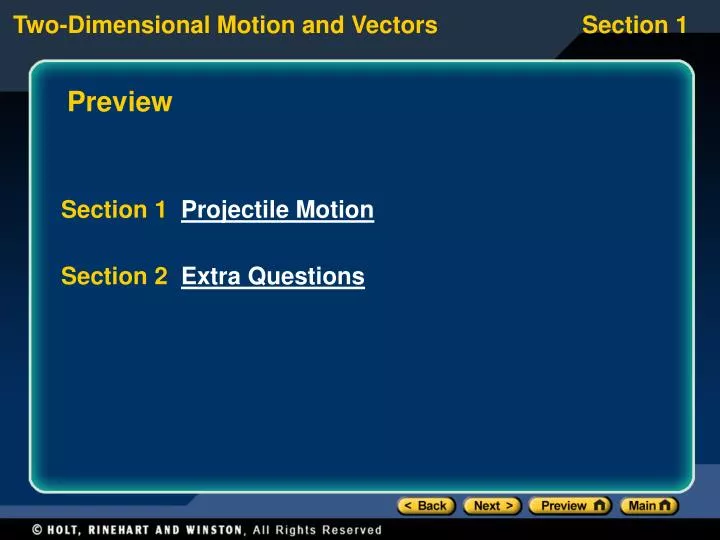 Two-Dimensional Motion and Vectors

Section 1

Preview

Section 1 Projectile Motion

Section 2 Extra Questions

< Back Next > Preview Main

© HOLT, RINEHART AND WINSTON, All Rights Reserved